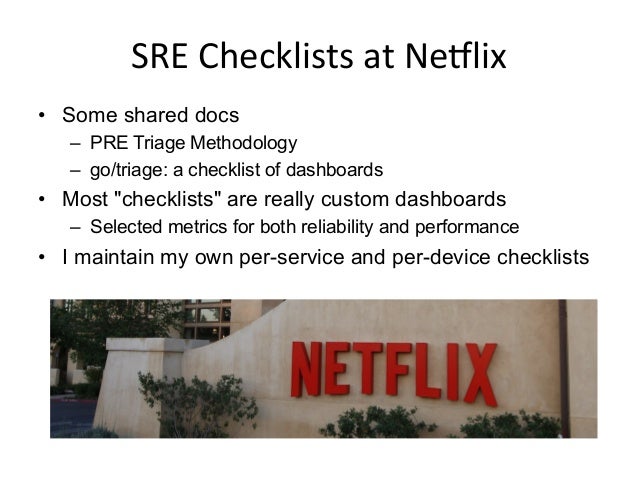 SRE Checklists at Netflix

• Some shared docs
  – PRE Triage Methodology
  – go/triage: a checklist of dashboards
• Most "checklists" are really custom dashboards
  – Selected metrics for both reliability and performance
• I maintain my own per-service and per-device checklists

NETFLIX